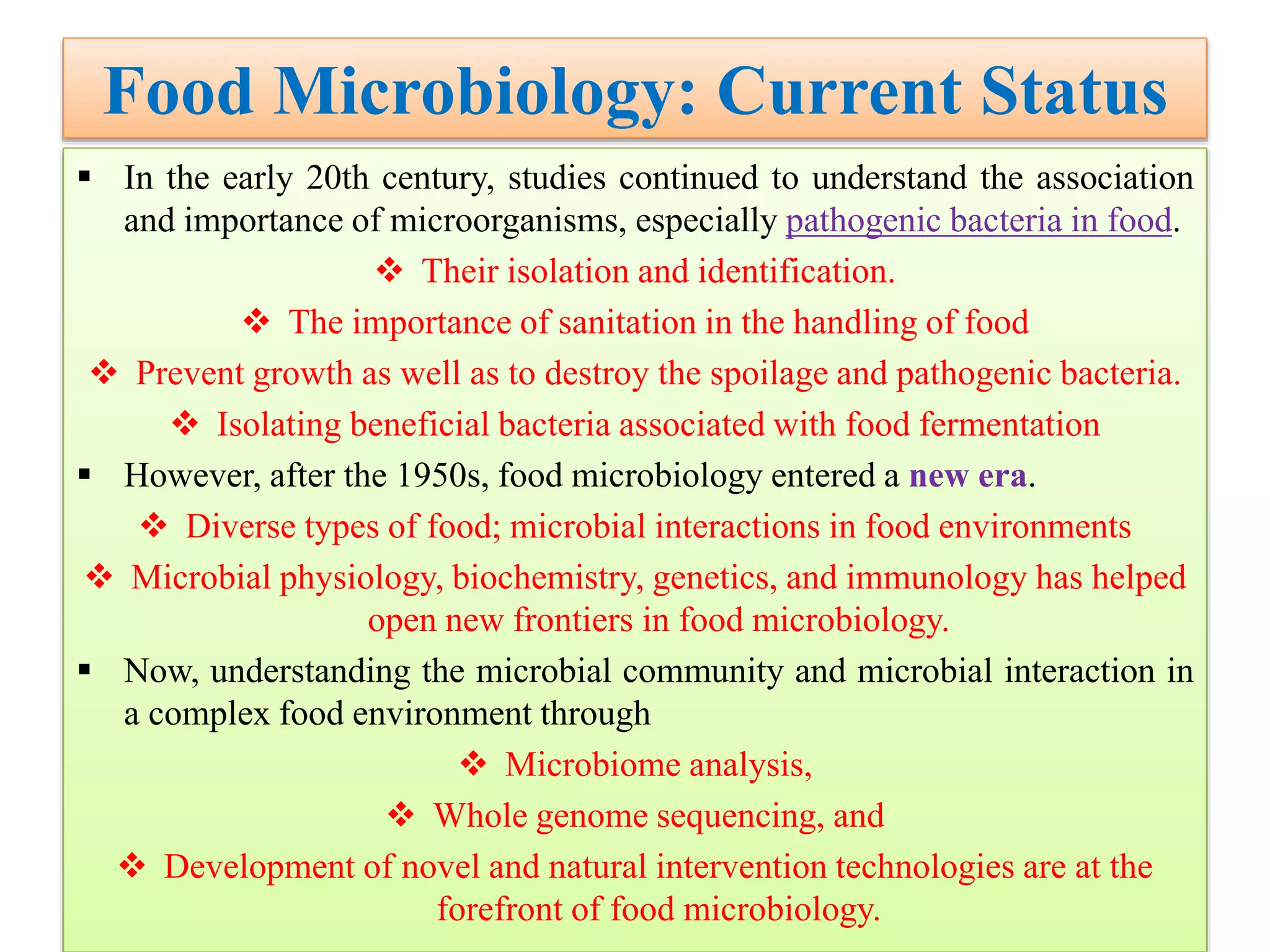 Food Microbiology: Current Status

▪ In the early 20th century, studies continued to understand the association and importance of microorganisms, especially pathogenic bacteria in food.

❖ Their isolation and identification.

❖ The importance of sanitation in the handling of food

❖ Prevent growth as well as to destroy the spoilage and pathogenic bacteria.

❖ Isolating beneficial bacteria associated with food fermentation

▪ However, after the 1950s, food microbiology entered a new era.

❖ Diverse types of food; microbial interactions in food environments

❖ Microbial physiology, biochemistry, genetics, and immunology has helped open new frontiers in food microbiology.

▪ Now, understanding the microbial community and microbial interaction in a complex food environment through

❖ Microbiome analysis,

❖ Whole genome sequencing, and

❖ Development of novel and natural intervention technologies are at the forefront of food microbiology.